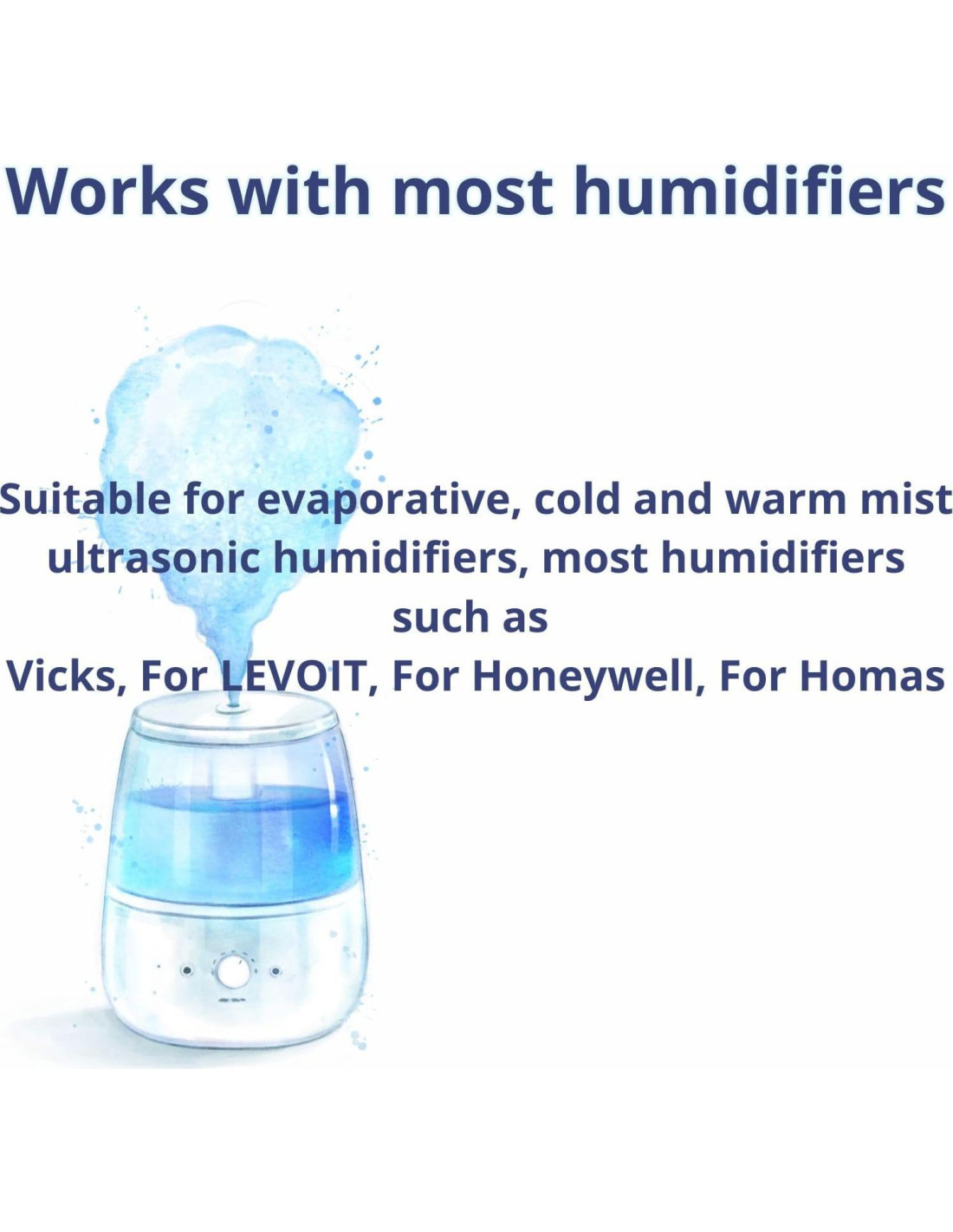 Works with most humidifiers

Suitable for evaporative, cold and warm mist ultrasonic humidifiers, most humidifiers such as
Vicks, For LEVOIT, For Honeywell, For Homas